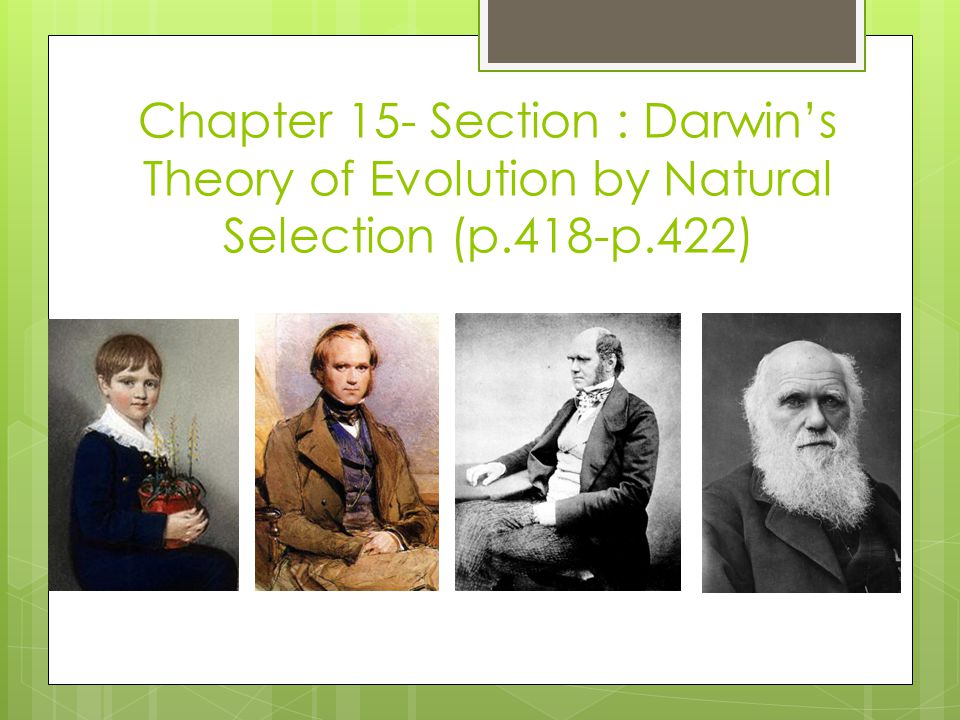 Chapter 15- Section : Darwin's Theory of Evolution by Natural Selection (p.418-p.422)